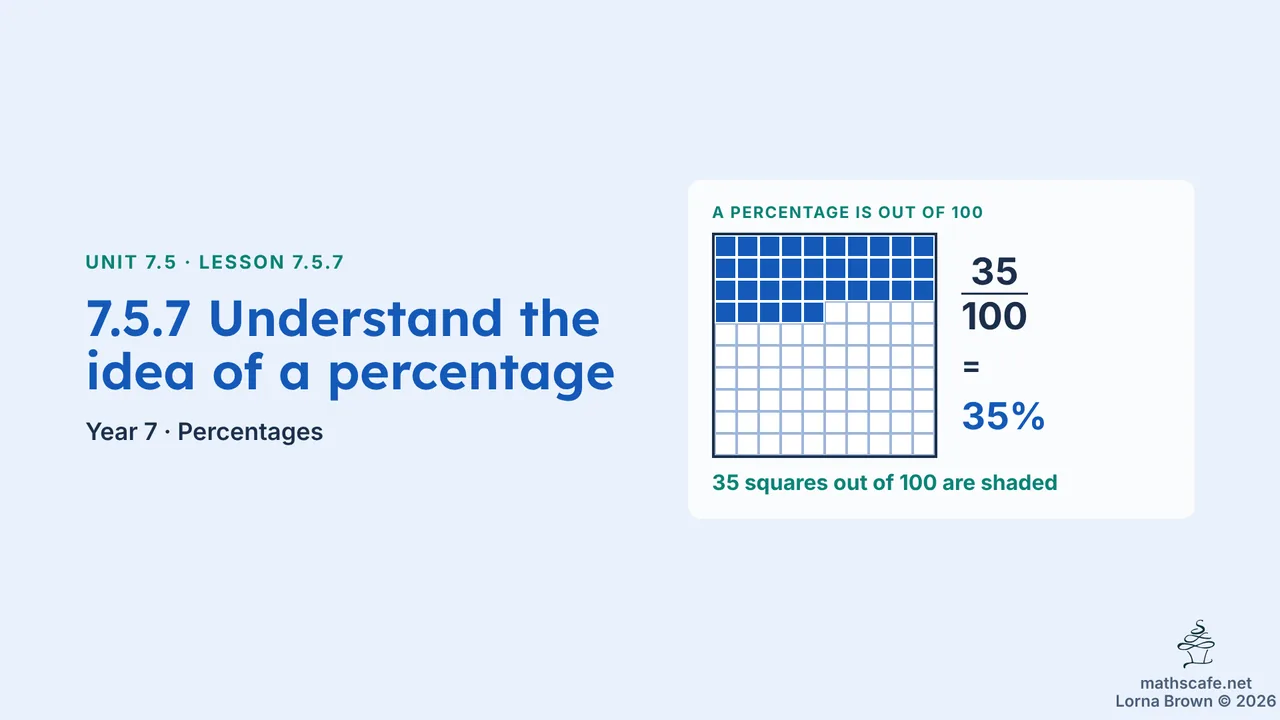 UNIT 7.5 · LESSON 7.5.7

7.5.7 Understand the idea of a percentage

Year 7 · Percentages

A PERCENTAGE IS OUT OF 100

$\frac{35}{100}$

=

35%

35 squares out of 100 are shaded

mathscafe.net
Lorna Brown © 2026